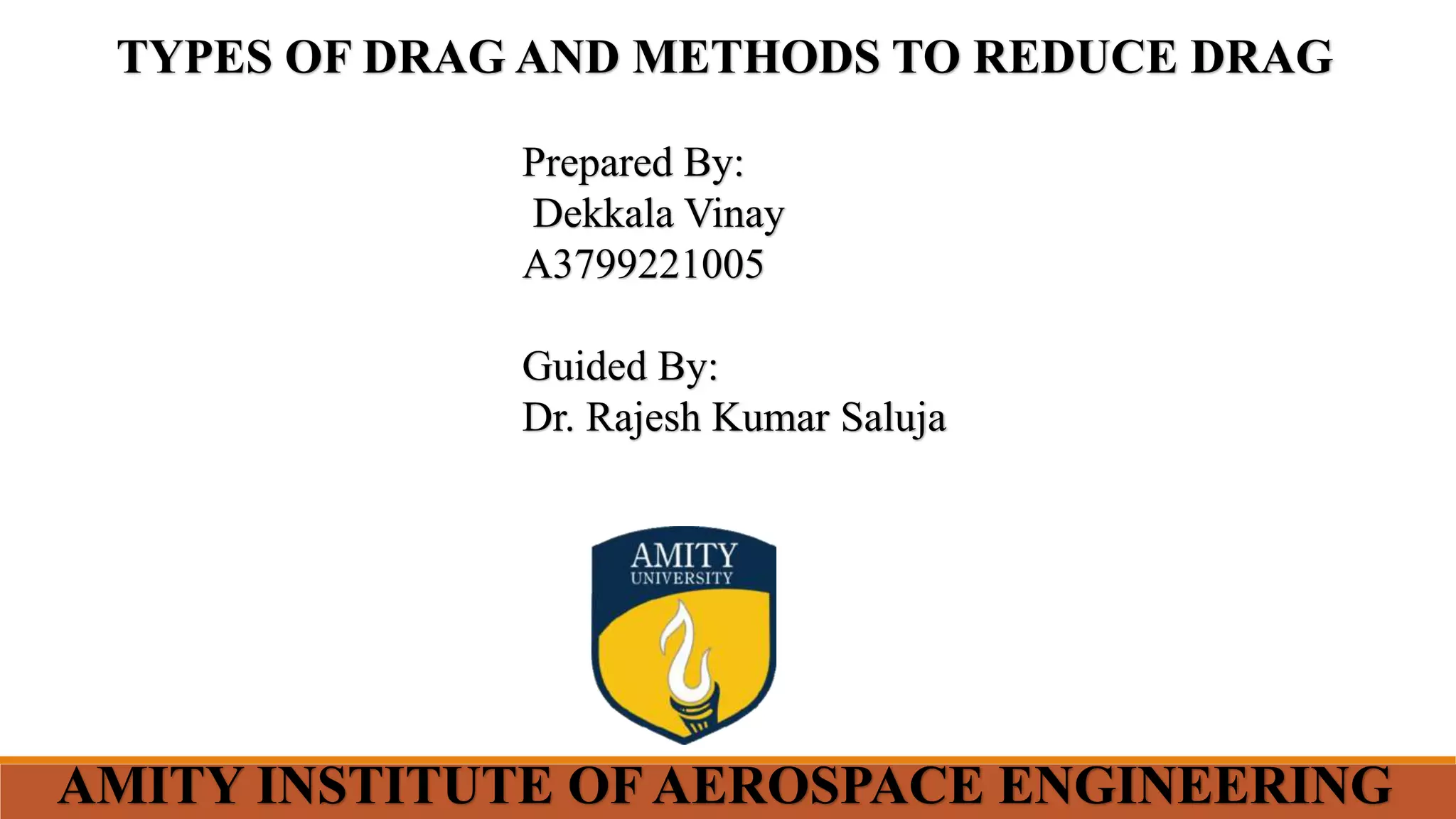 TYPES OF DRAG AND METHODS TO REDUCE DRAG

Prepared By:
Dekkala Vinay
A3799221005

Guided By:
Dr. Rajesh Kumar Saluja

AMITY
UNIVERSITY

AMITY INSTITUTE OF AEROSPACE ENGINEERING